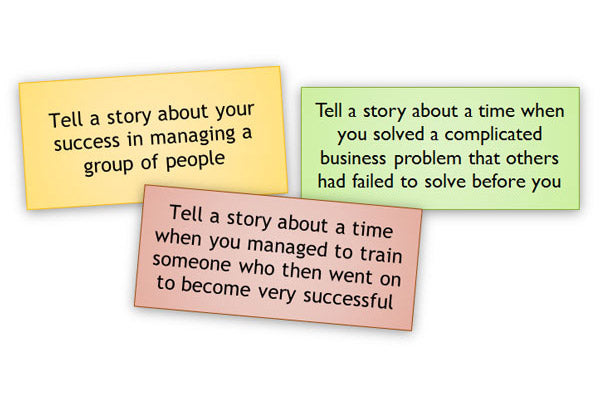 Tell a story about your success in managing a group of people

Tell a story about a time when you solved a complicated business problem that others had failed to solve before you

Tell a story about a time when you managed to train someone who then went on to become very successful